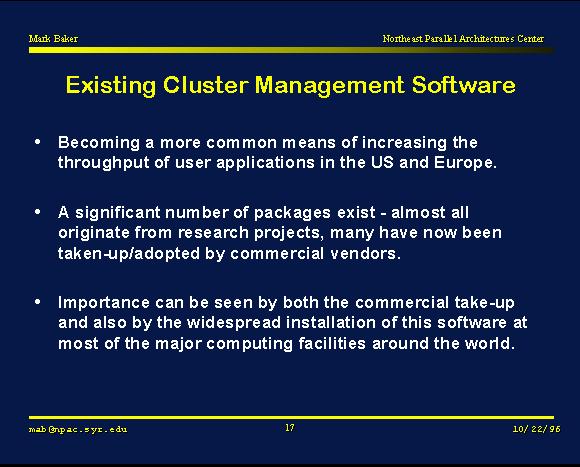 Mark Baker

Northeast Parallel Architectures Center

Existing Cluster Management Software

• Becoming a more common means of increasing the throughput of user applications in the US and Europe.

• A significant number of packages exist - almost all originate from research projects, many have now been taken-up/adopted by commercial vendors.

• Importance can be seen by both the commercial take-up and also by the widespread installation of this software at most of the major computing facilities around the world.

mab@npac.syr.edu

17

10/22/96